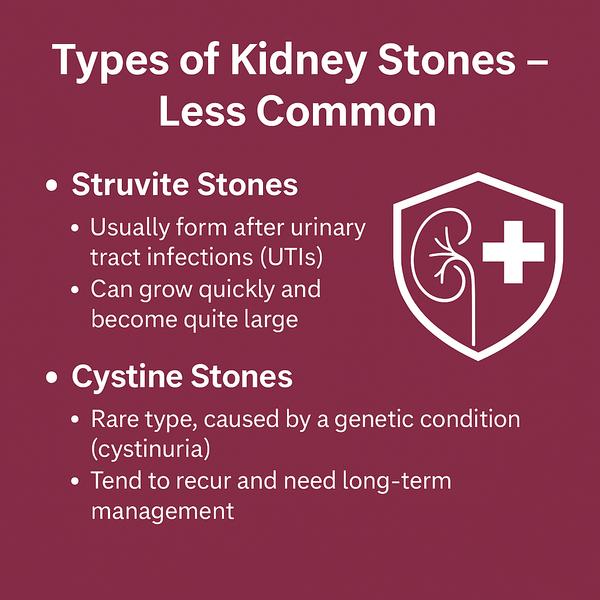 Types of Kidney Stones – Less Common

• Struvite Stones

• Usually form after urinary tract infections (UTIs)
• Can grow quickly and become quite large

• Cystine Stones

• Rare type, caused by a genetic condition (cystinuria)
• Tend to recur and need long-term management